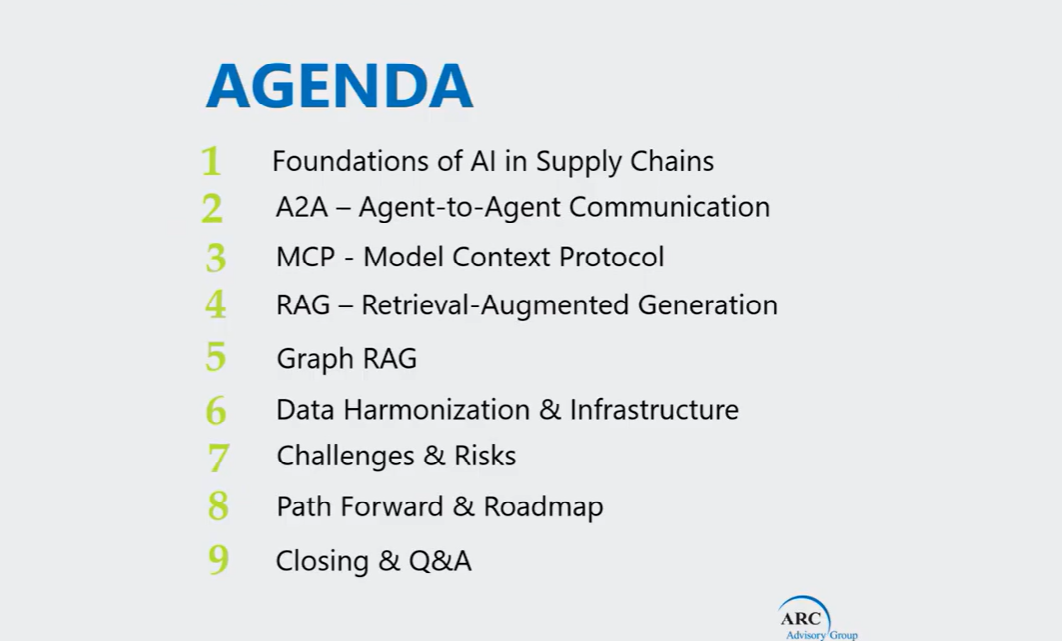 AGENDA

1 Foundations of AI in Supply Chains
2 A2A – Agent-to-Agent Communication
3 MCP - Model Context Protocol
4 RAG – Retrieval-Augmented Generation
5 Graph RAG
6 Data Harmonization & Infrastructure
7 Challenges & Risks
8 Path Forward & Roadmap
9 Closing & Q&A

ARC Advisory Group